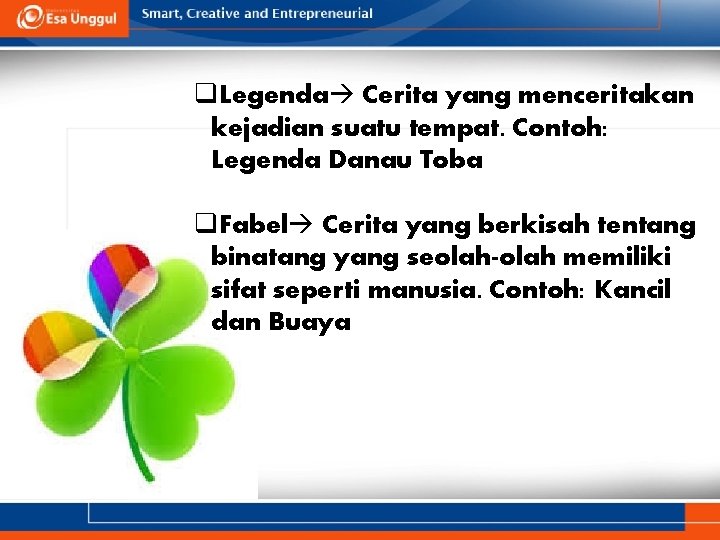 Esa Unggul

Smart, Creative and Entrepreneurial

❑Legenda→ Cerita yang menceritakan kejadian suatu tempat. Contoh: Legenda Danau Toba

❑Fabel→ Cerita yang berkisah tentang binatang yang seolah-olah memiliki sifat seperti manusia. Contoh: Kancil dan Buaya